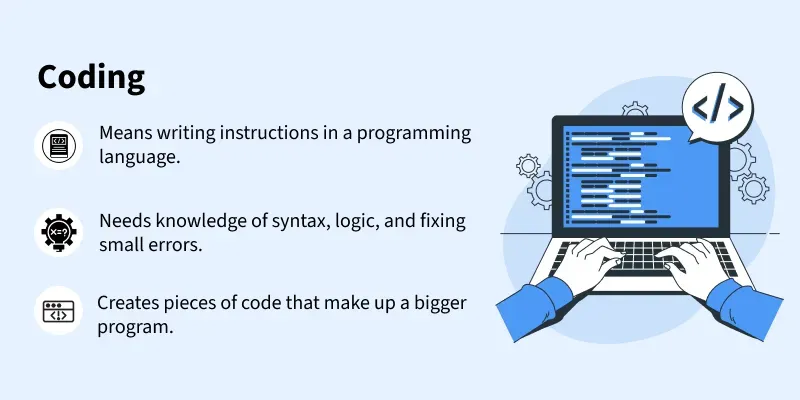 Coding

Means writing instructions in a programming language.

Needs knowledge of syntax, logic, and fixing small errors.

Creates pieces of code that make up a bigger program.

</>